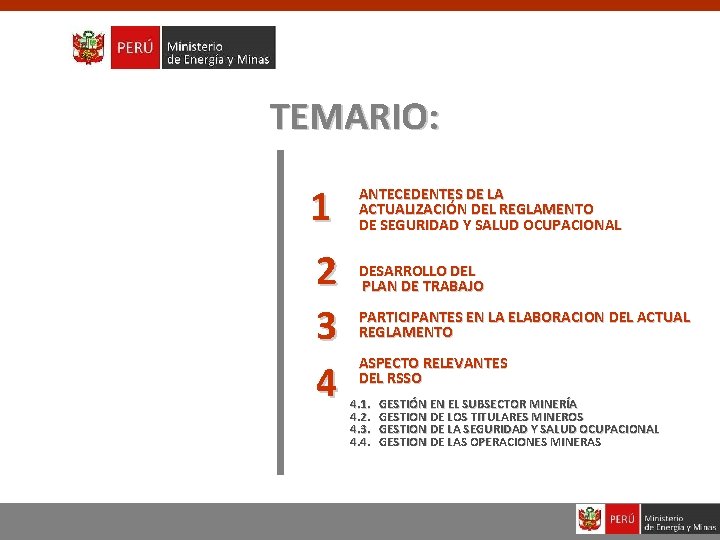 PERÚ Ministerio de Energía y Minas

TEMARIO:

1 ANTECEDENTES DE LA ACTUALIZACIÓN DEL REGLAMENTO DE SEGURIDAD Y SALUD OCUPACIONAL

2 DESARROLLO DEL PLAN DE TRABAJO

3 PARTICIPANTES EN LA ELABORACION DEL ACTUAL REGLAMENTO

4 ASPECTO RELEVANTES DEL RSSO

4.1. GESTIÓN EN EL SUBSECTOR MINERÍA
4.2. GESTION DE LOS TITULARES MINEROS
4.3. GESTION DE LA SEGURIDAD Y SALUD OCUPACIONAL
4.4. GESTION DE LAS OPERACIONES MINERAS

PERÚ Ministerio de Energía y Minas